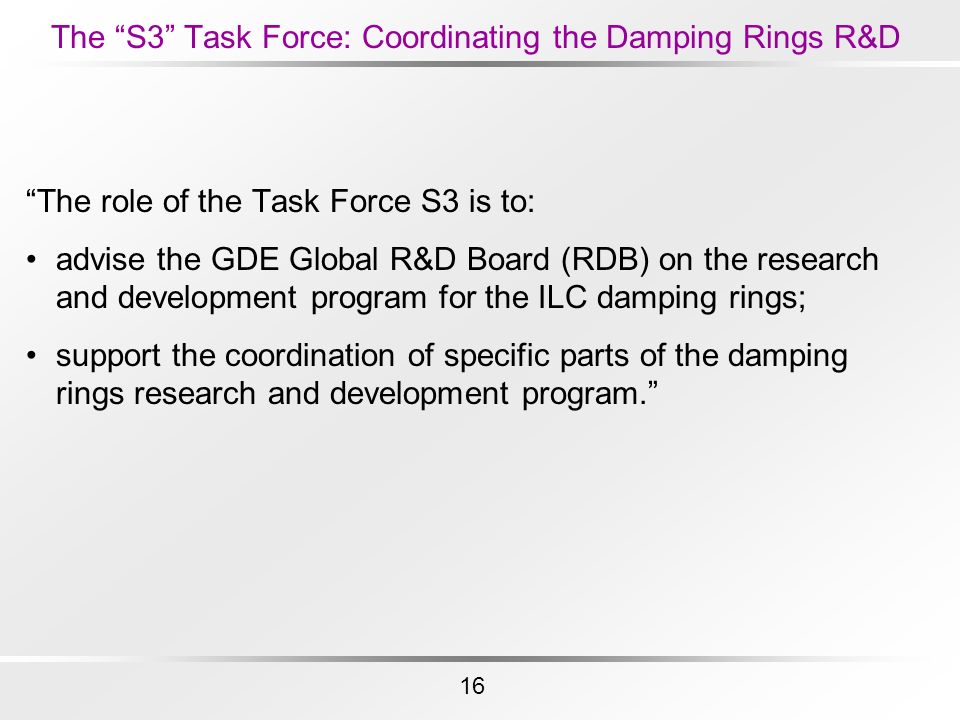 The “S3” Task Force: Coordinating the Damping Rings R&D

“The role of the Task Force S3 is to:

• advise the GDE Global R&D Board (RDB) on the research and development program for the ILC damping rings;

• support the coordination of specific parts of the damping rings research and development program.”

16